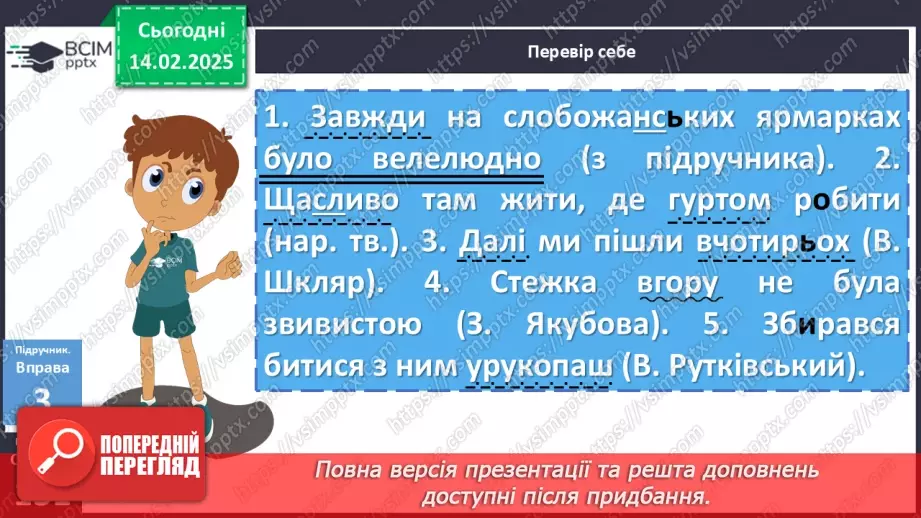 ВСІМ pptx

Сьогодні 14.02.2025

Перевір себе

1. Завжди на слобожанських ярмарках було велелюдно (з підручника). 2. Щасливо там жити, де гуртом робити (нар. тв.). 3. Далі ми пішли вчотирьох (В. Шкляр). 4. Стежка вгору не була звивистою (З. Якубова). 5. Збирався битися з ним урукопаш (В. Рутківський).

Підручник. Вправа 3

ПОПЕРЕДНІЙ ПЕРЕГЛЯД

Повна версія презентації та решта доповнень доступні після придбання.

https://vsimpptx.com